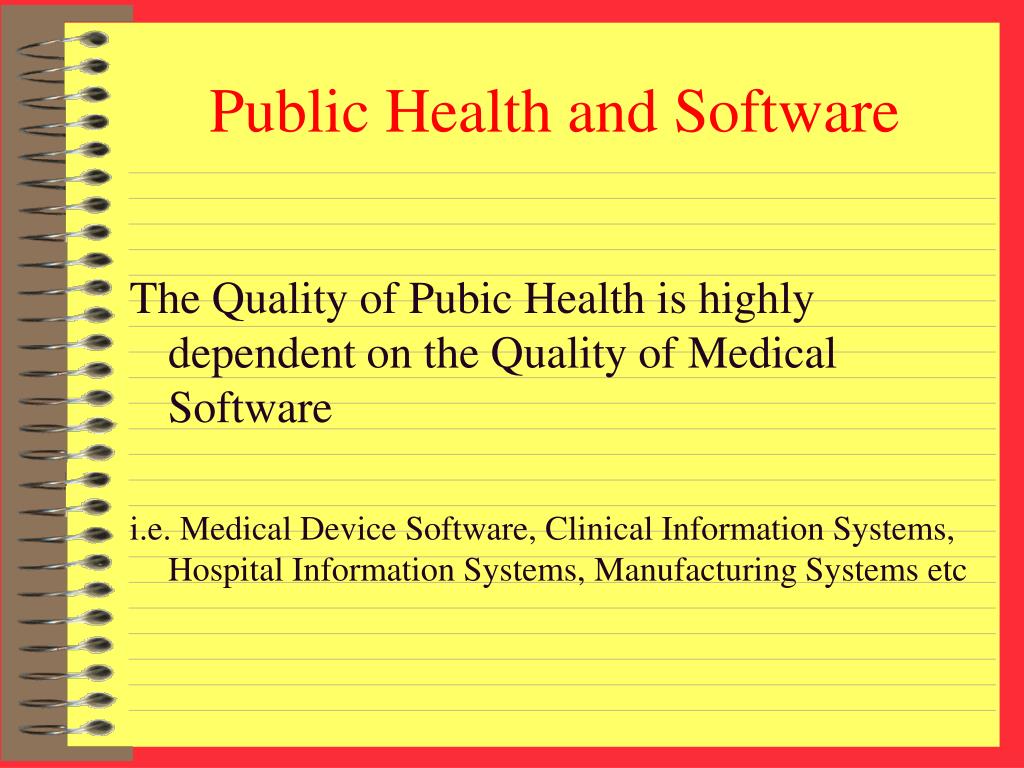 Public Health and Software

The Quality of Pubic Health is highly dependent on the Quality of Medical Software

i.e. Medical Device Software, Clinical Information Systems, Hospital Information Systems, Manufacturing Systems etc